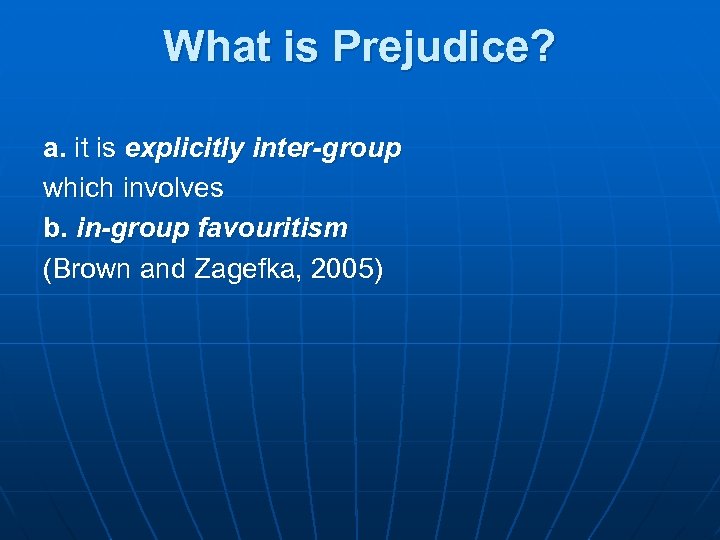 What is Prejudice?

a. it is explicitly inter-group which involves
b. in-group favouritism
(Brown and Zagefka, 2005)